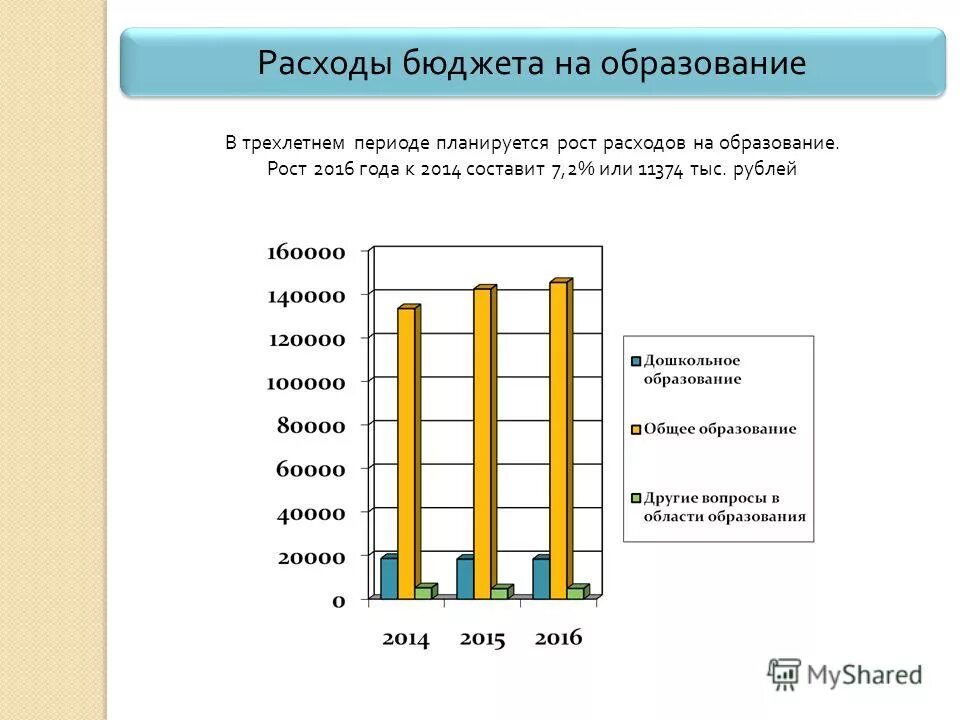 Расходы бюджета на образование

В трехлетнем периоде планируется рост расходов на образование. Рост 2016 года к 2014 составит 7,2% или 11374 тыс. рублей

160000
140000
120000
100000
80000
60000
40000
20000
0

2014 2015 2016

Дошкольное образование
Общее образование
Другие вопросы в области образования

MyShared